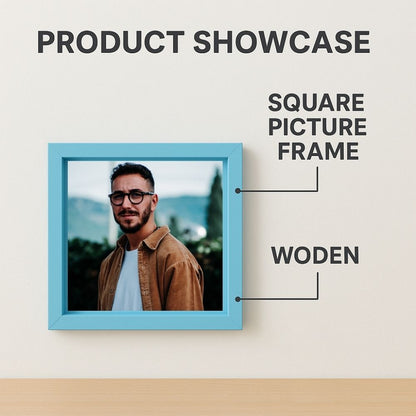 PRODUCT SHOWCASE

SQUARE PICTURE FRAME

WODEN